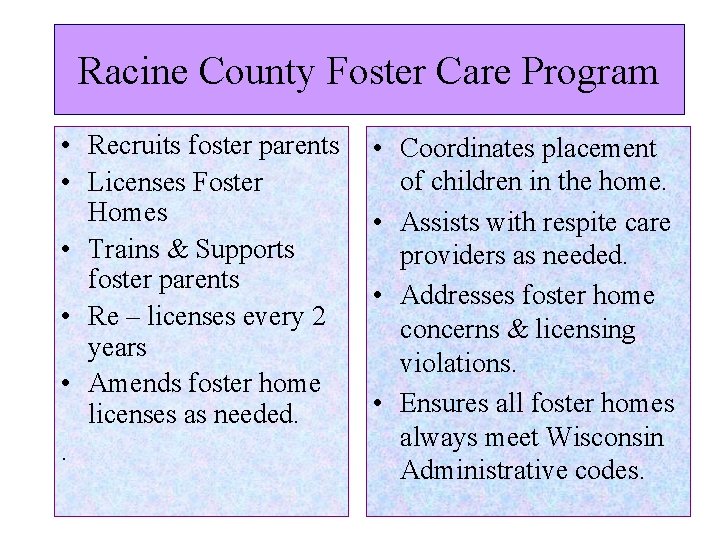 Racine County Foster Care Program

• Recruits foster parents
• Licenses Foster Homes
• Trains & Supports foster parents
• Re – licenses every 2 years
• Amends foster home licenses as needed.

.

• Coordinates placement of children in the home.
• Assists with respite care providers as needed.
• Addresses foster home concerns & licensing violations.
• Ensures all foster homes always meet Wisconsin Administrative codes.